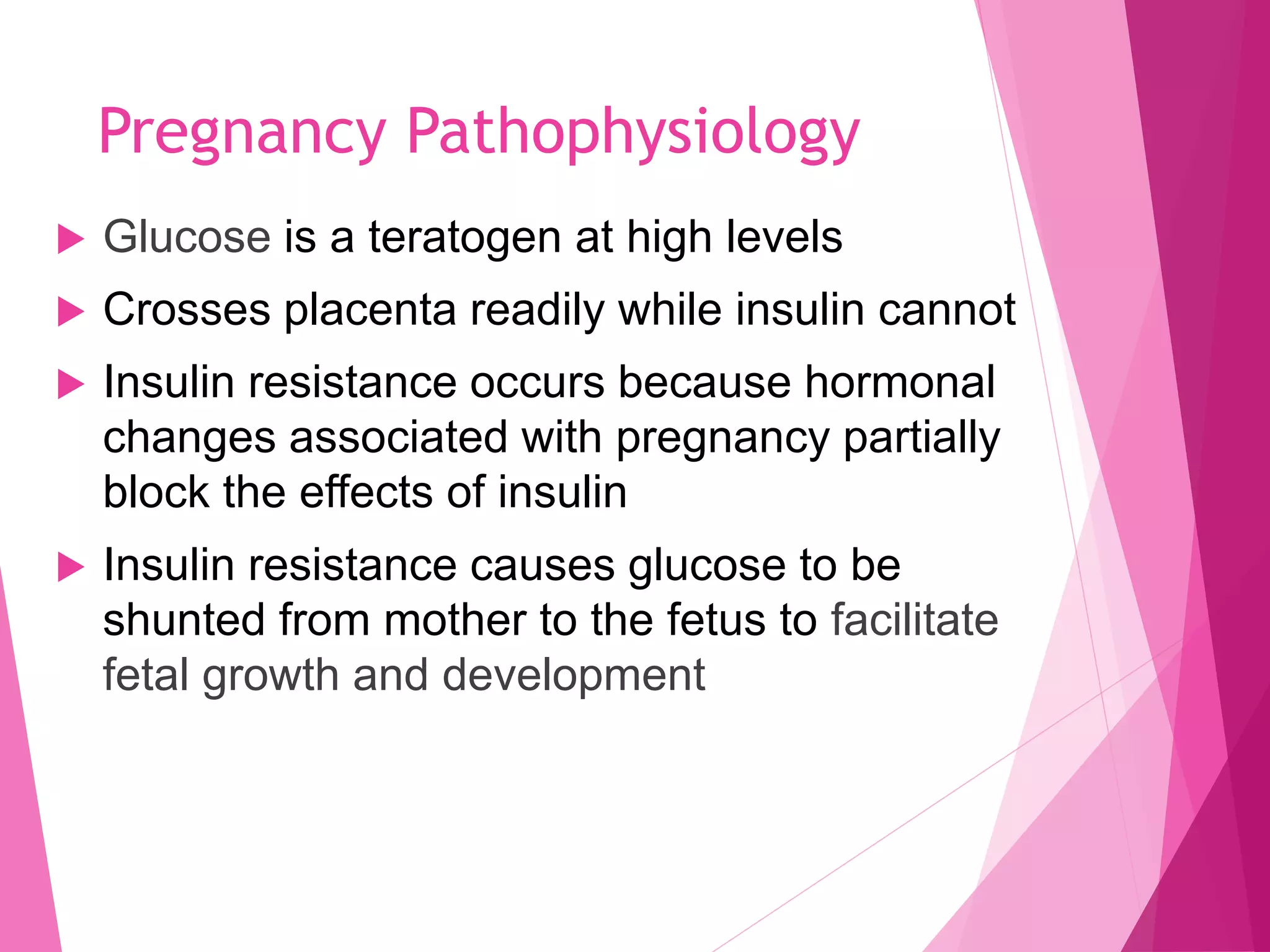 Pregnancy Pathophysiology

Glucose is a teratogen at high levels

Crosses placenta readily while insulin cannot

Insulin resistance occurs because hormonal changes associated with pregnancy partially block the effects of insulin

Insulin resistance causes glucose to be shunted from mother to the fetus to facilitate fetal growth and development